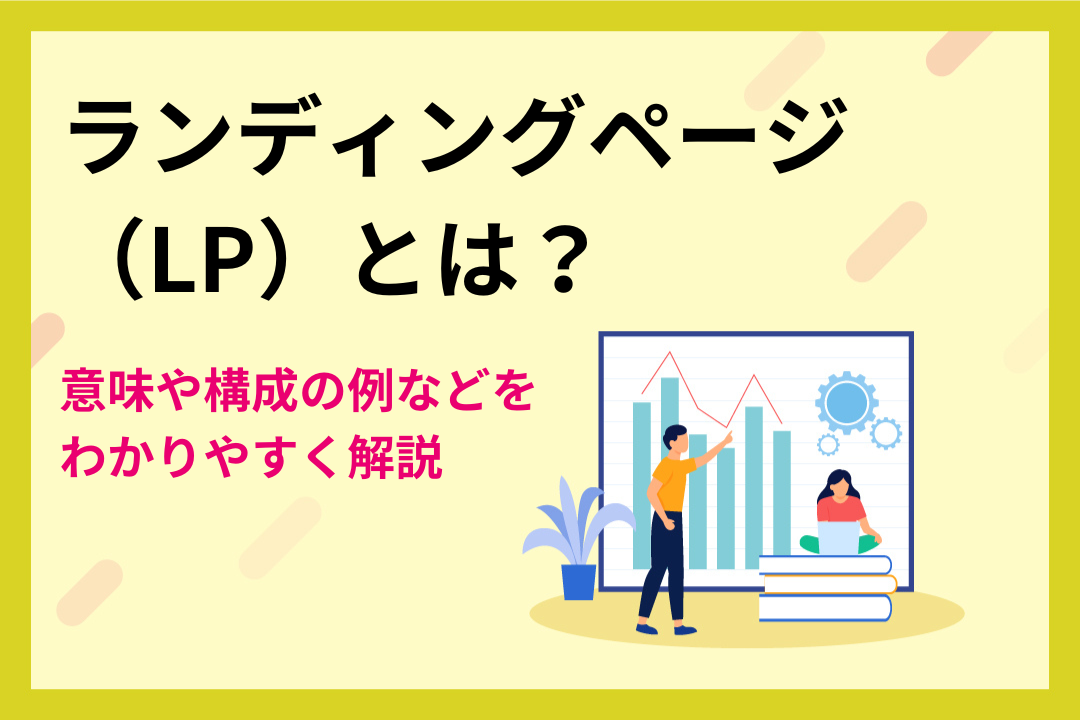 ランディングページ（LP）とは？

意味や構成の例などをわかりやすく解説